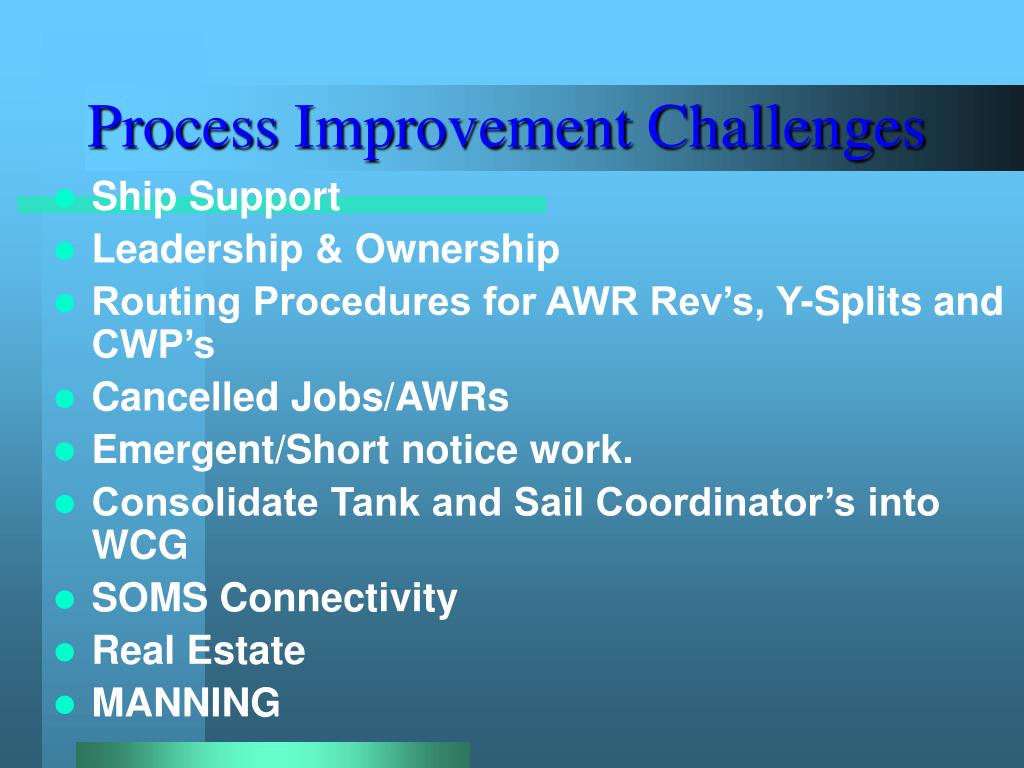 Process Improvement Challenges

- Ship Support
- Leadership & Ownership
- Routing Procedures for AWR Rev’s, Y-Splits and CWP’s
- Cancelled Jobs/AWRs
- Emergent/Short notice work.
- Consolidate Tank and Sail Coordinator’s into WCG
- SOMS Connectivity
- Real Estate
- MANNING